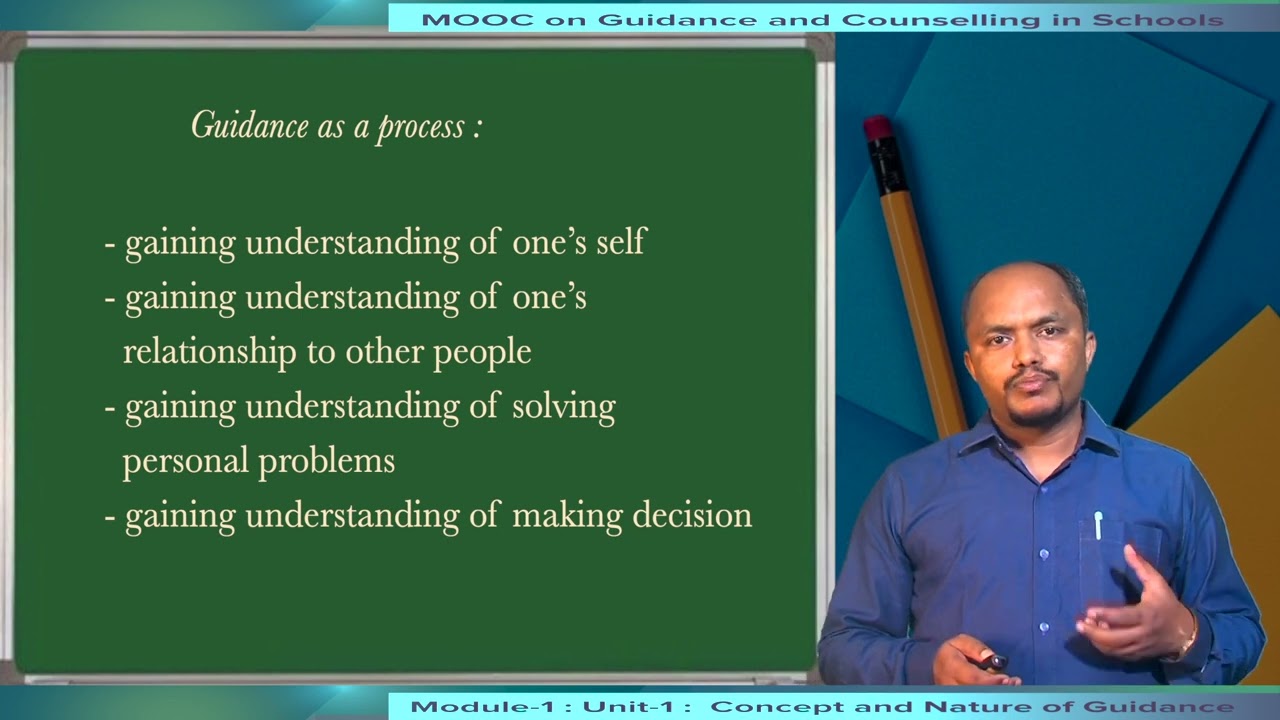 MOOC on Guidance and Counselling in Schools

Guidance as a process :

- gaining understanding of one's self
- gaining understanding of one's relationship to other people
- gaining understanding of solving personal problems
- gaining understanding of making decision

Module-1 : Unit-1 : Concept and Nature of Guidance